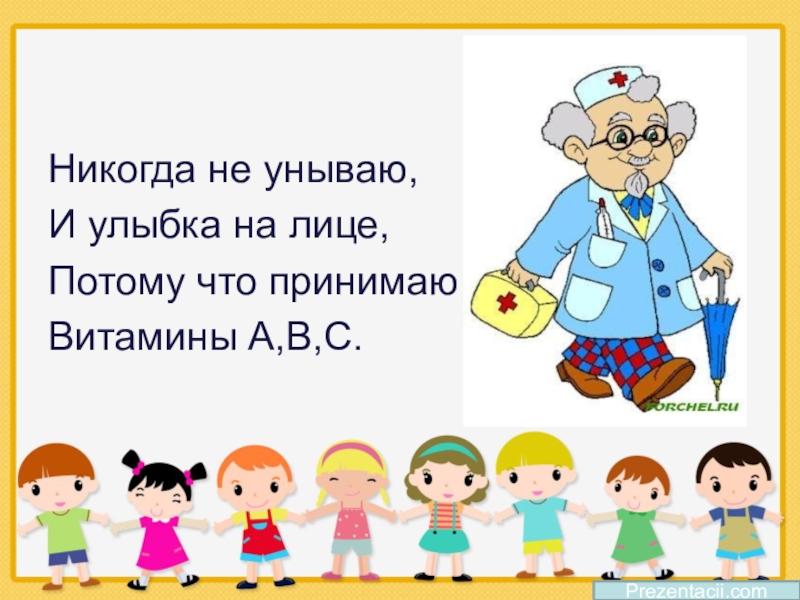 Никогда не унываю,
И улыбка на лице,
Потому что принимаю
Витамины А,В,С.

FORCHEL.RU

Prezentacii.com